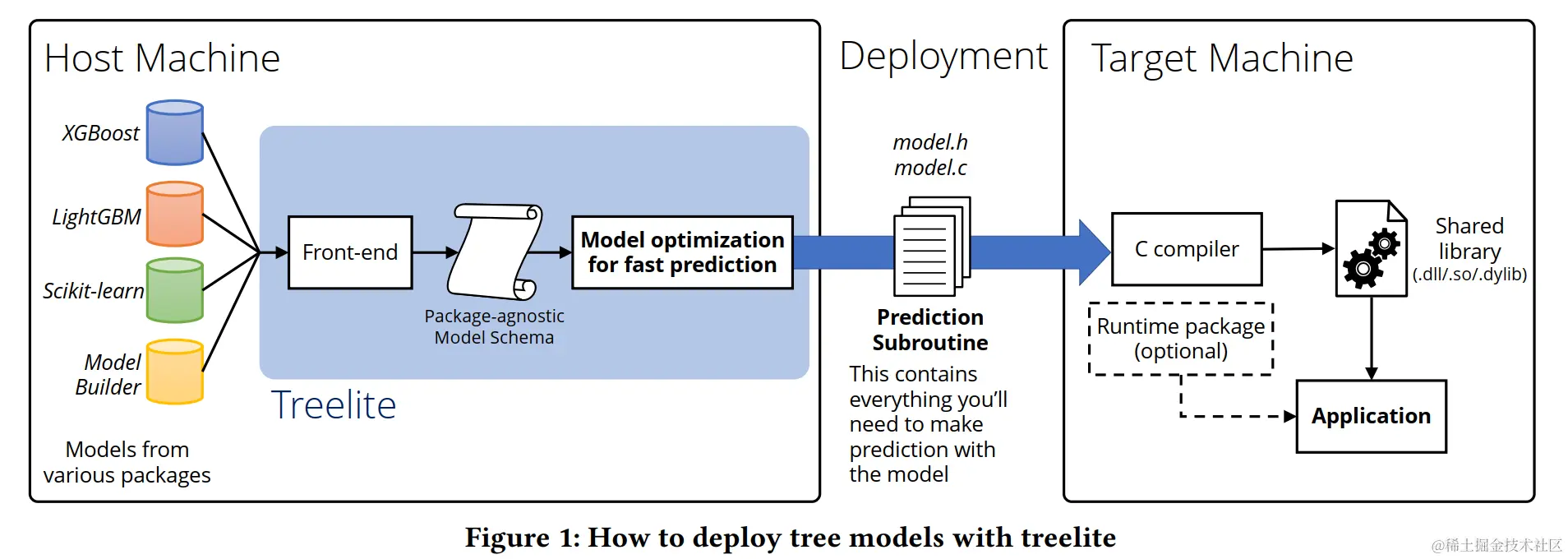 Host Machine

XGBoost

LightGBM

Scikit-learn

Model Builder

Models from various packages

Front-end

Package-agnostic Model Schema

Model optimization for fast prediction

Treelite

Deployment

model.h
model.c

Prediction Subroutine

This contains everything you'll need to make prediction with the model

Target Machine

C compiler

Shared library
(.dll/.so/.dylib)

Runtime package (optional)

Application

Figure 1: How to deploy tree models with treelite

@稀土掘金技术社区